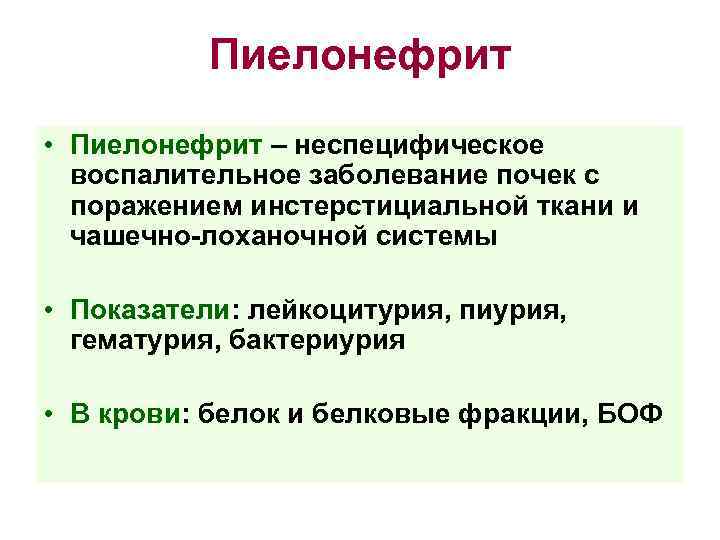 Пиелонефрит

• Пиелонефрит – неспецифическое воспалительное заболевание почек с поражением инстерстициальной ткани и чашечно-лоханочной системы

• Показатели: лейкоцитурия, пиурия, гематурия, бактериурия

• В крови: белок и белковые фракции, БОФ